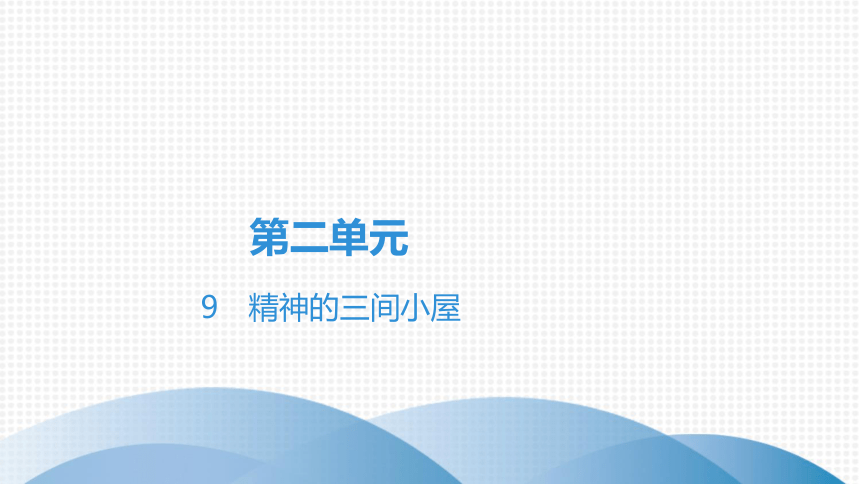 第二单元

9　精神的三间小屋